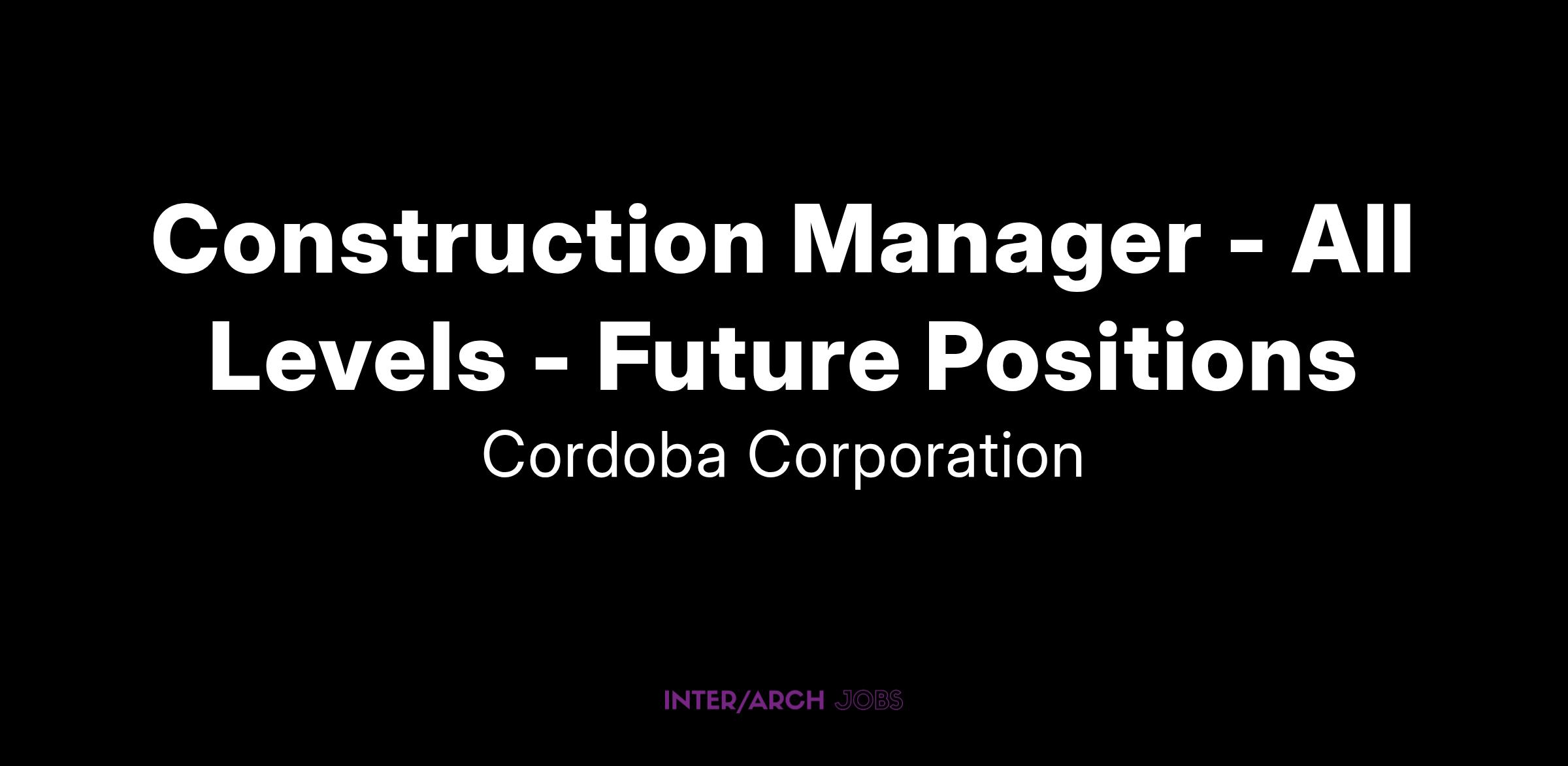 Construction Manager - All Levels - Future Positions

Cordoba Corporation

INTER/ARCH JOBS